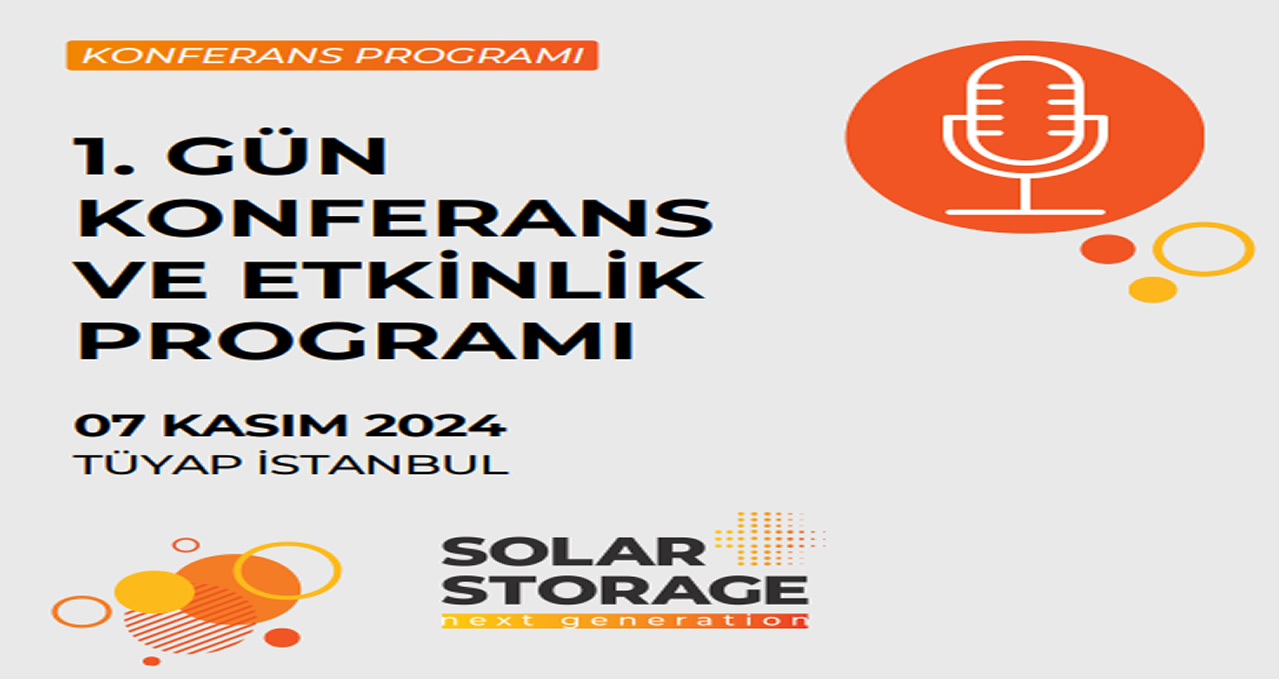 KONFERANS PROGRAMI

1. GÜN KONFERANS VE ETKİNLİK PROGRAMI

07 KASIM 2024
TÜYAP İSTANBUL

SOLAR STORAGE
next generation